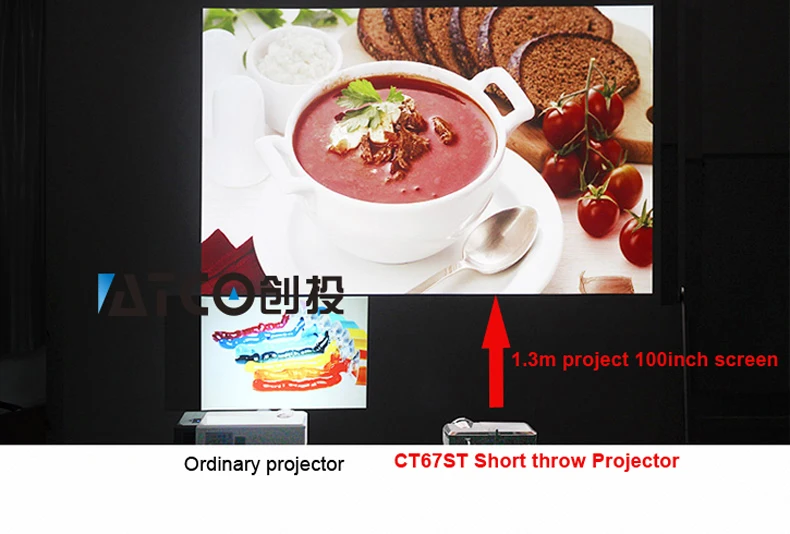 ATCO创投

1.3m project 100inch screen

Ordinary projector

CT67ST Short throw Projector